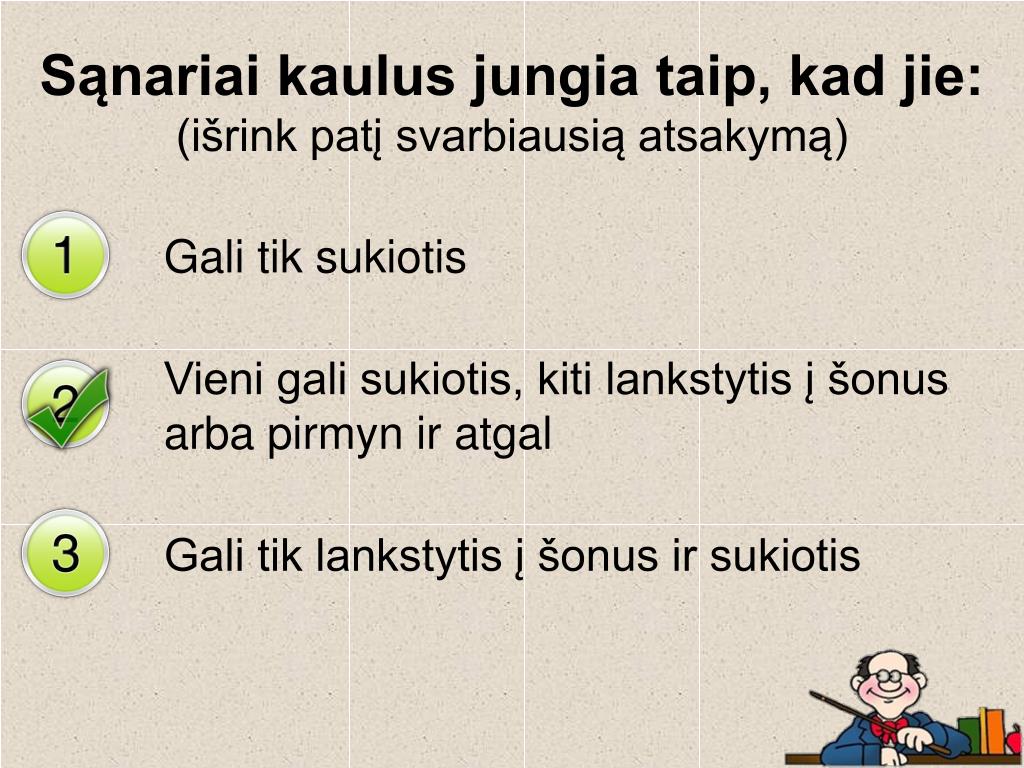 Sąnariai kaulus jungia taip, kad jie:
(išrink patį svarbiausią atsakymą)

1 Gali tik sukiotis

2 Vieni gali sukiotis, kiti lankstytis į šonus arba pirmyn ir atgal

3 Gali tik lankstytis į šonus ir sukiotis